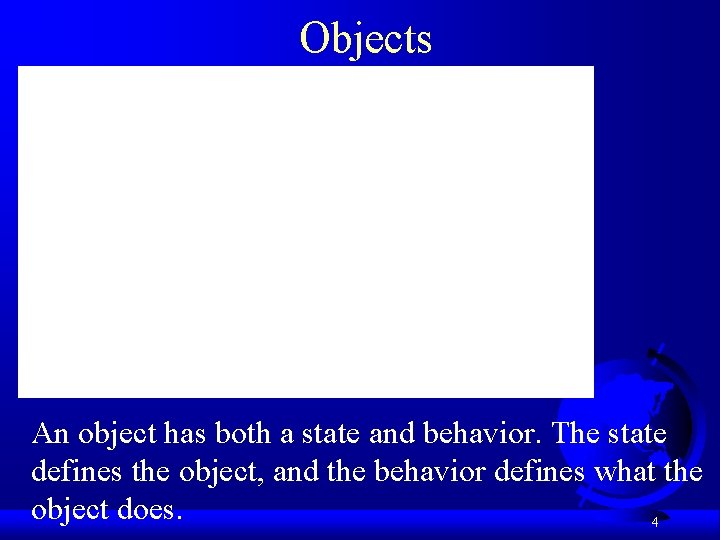 Objects

An object has both a state and behavior. The state defines the object, and the behavior defines what the object does.

4